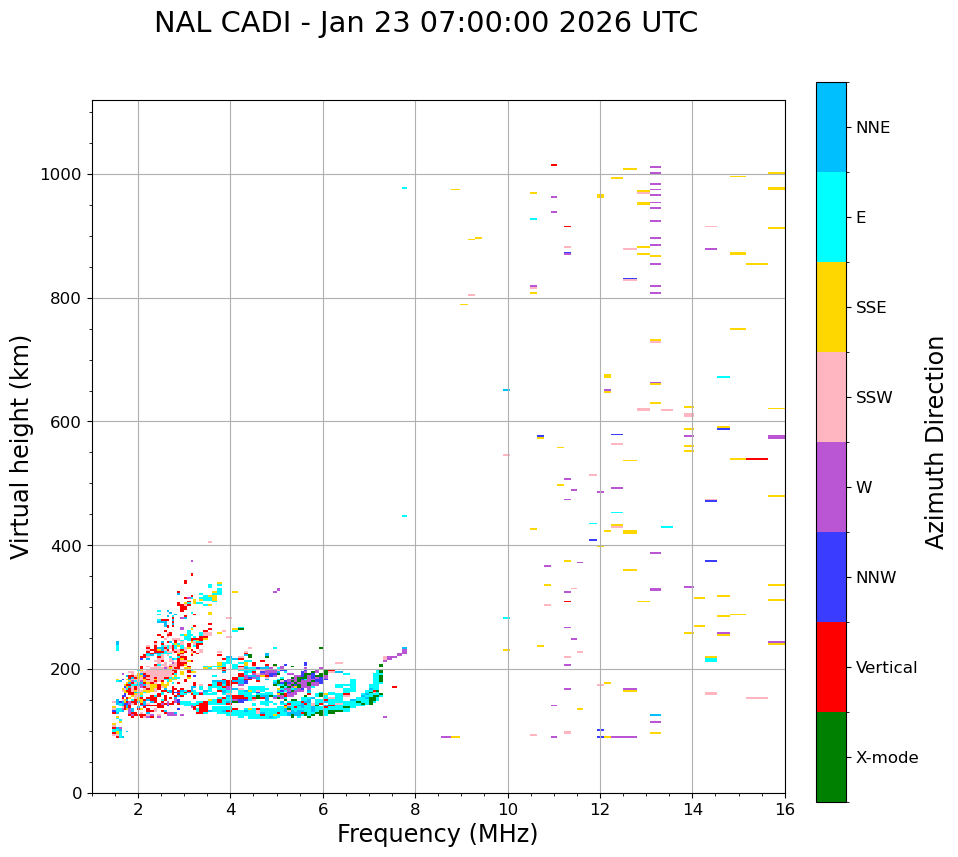 NAL CADI - Jan 23 07:00:00 2026 UTC

Virtual height (km)

1000
800
600
400
200
0

2
4
6
8
10
12
14
16

Frequency (MHz)

NNE
E
SSE
SSW
W
NNW
Vertical
X-mode

Azimuth Direction